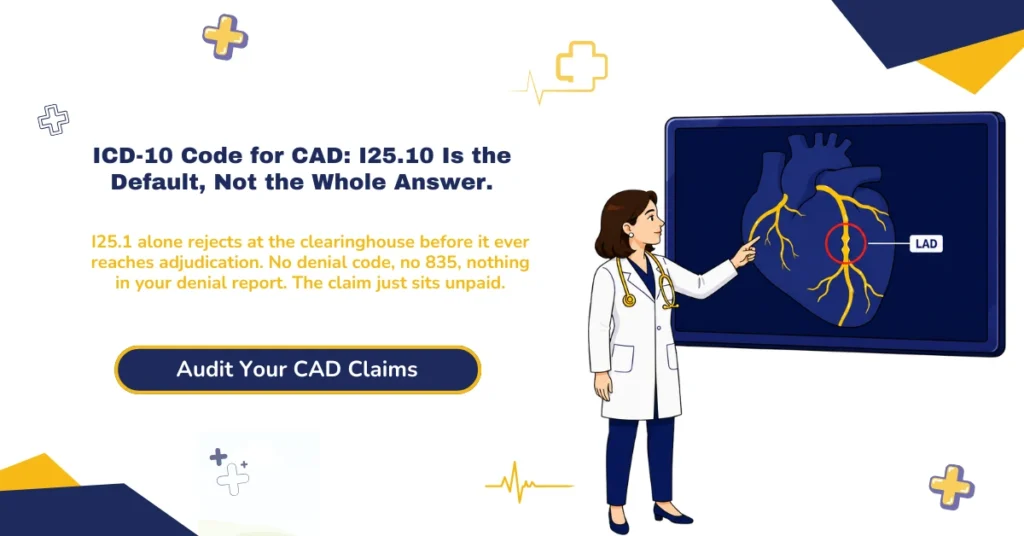 ICD-10 Code for CAD: I25.10 Is the Default, Not the Whole Answer.

I25.1 alone rejects at the clearinghouse before it ever reaches adjudication. No denial code, no 835, nothing in your denial report. The claim just sits unpaid.

Audit Your CAD Claims

LAD